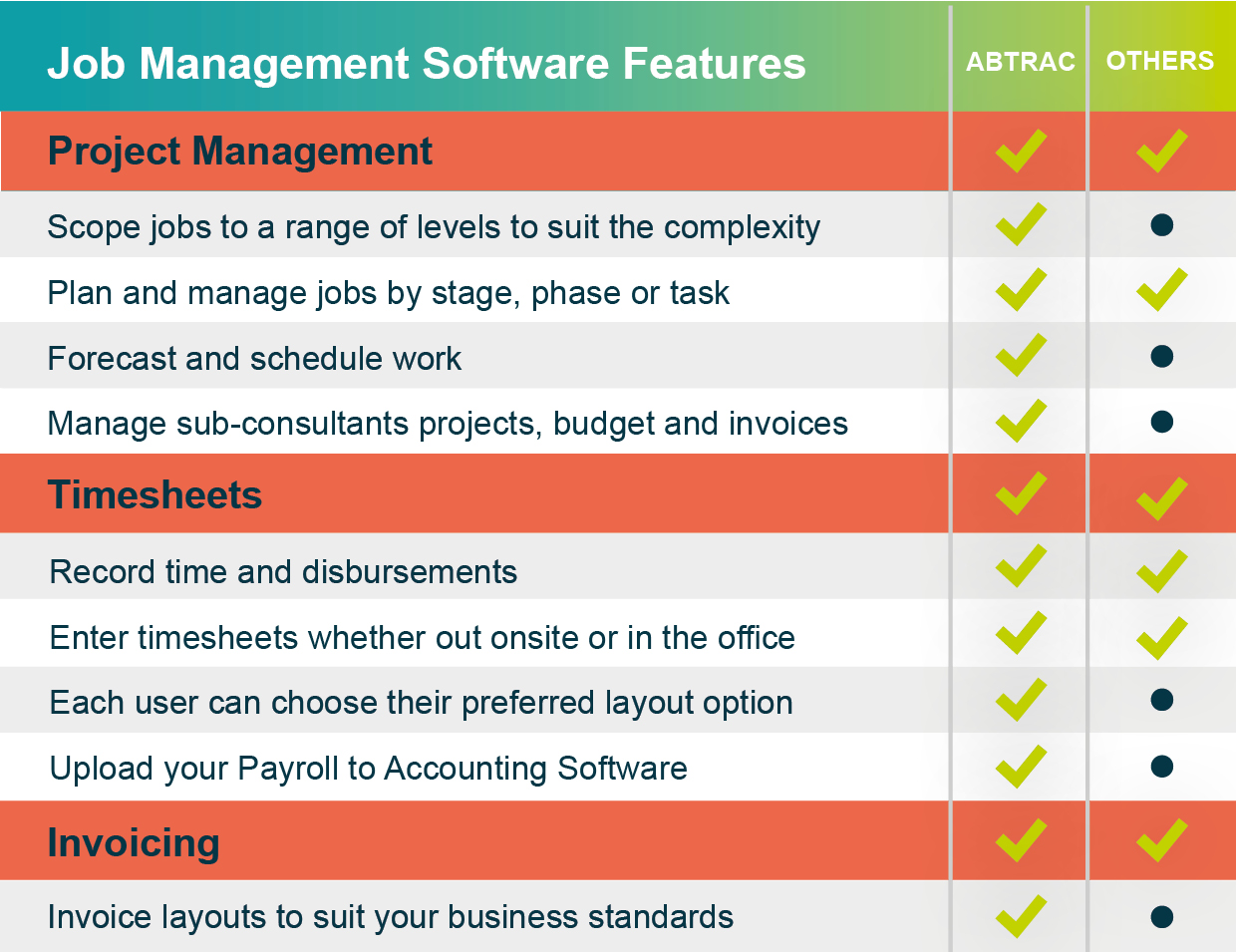 | Job Management Software Features | ABTRAC | OTHERS |
|---|---|---|
| Project Management | ✓ | ✓ |
| Scope jobs to a range of levels to suit the complexity | ✓ | ● |
| Plan and manage jobs by stage, phase or task | ✓ | ✓ |
| Forecast and schedule work | ✓ | ● |
| Manage sub-consultants projects, budget and invoices | ✓ | ● |
| Timesheets | ✓ | ✓ |
| Record time and disbursements | ✓ | ✓ |
| Enter timesheets whether out onsite or in the office | ✓ | ✓ |
| Each user can choose their preferred layout option | ✓ | ● |
| Upload your Payroll to Accounting Software | ✓ | ● |
| Invoicing | ✓ | ✓ |
| Invoice layouts to suit your business standards | ✓ | ● |